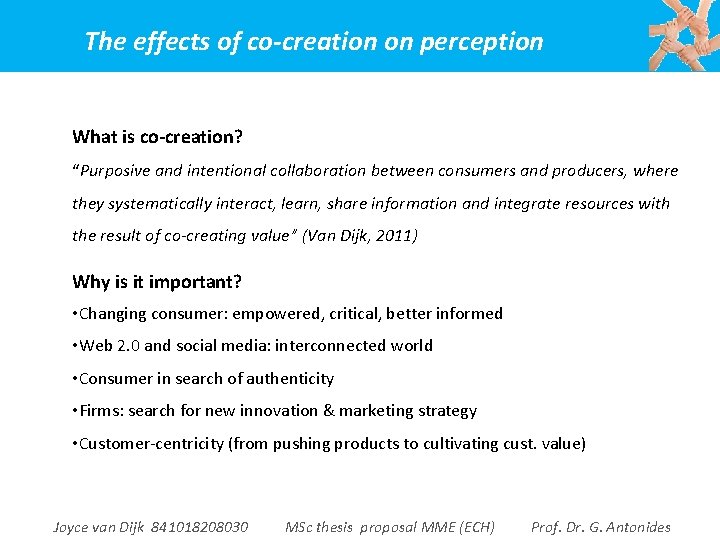 The effects of co-creation on perception

What is co-creation?

"Purposive and intentional collaboration between consumers and producers, where they systematically interact, learn, share information and integrate resources with the result of co-creating value" (Van Dijk, 2011)

Why is it important?

•Changing consumer: empowered, critical, better informed

•Web 2.0 and social media: interconnected world

•Consumer in search of authenticity

•Firms: search for new innovation & marketing strategy

•Customer-centricity (from pushing products to cultivating cust. value)

Joyce van Dijk 841018208030 MSc thesis proposal MME (ECH) Prof. Dr. G. Antonides